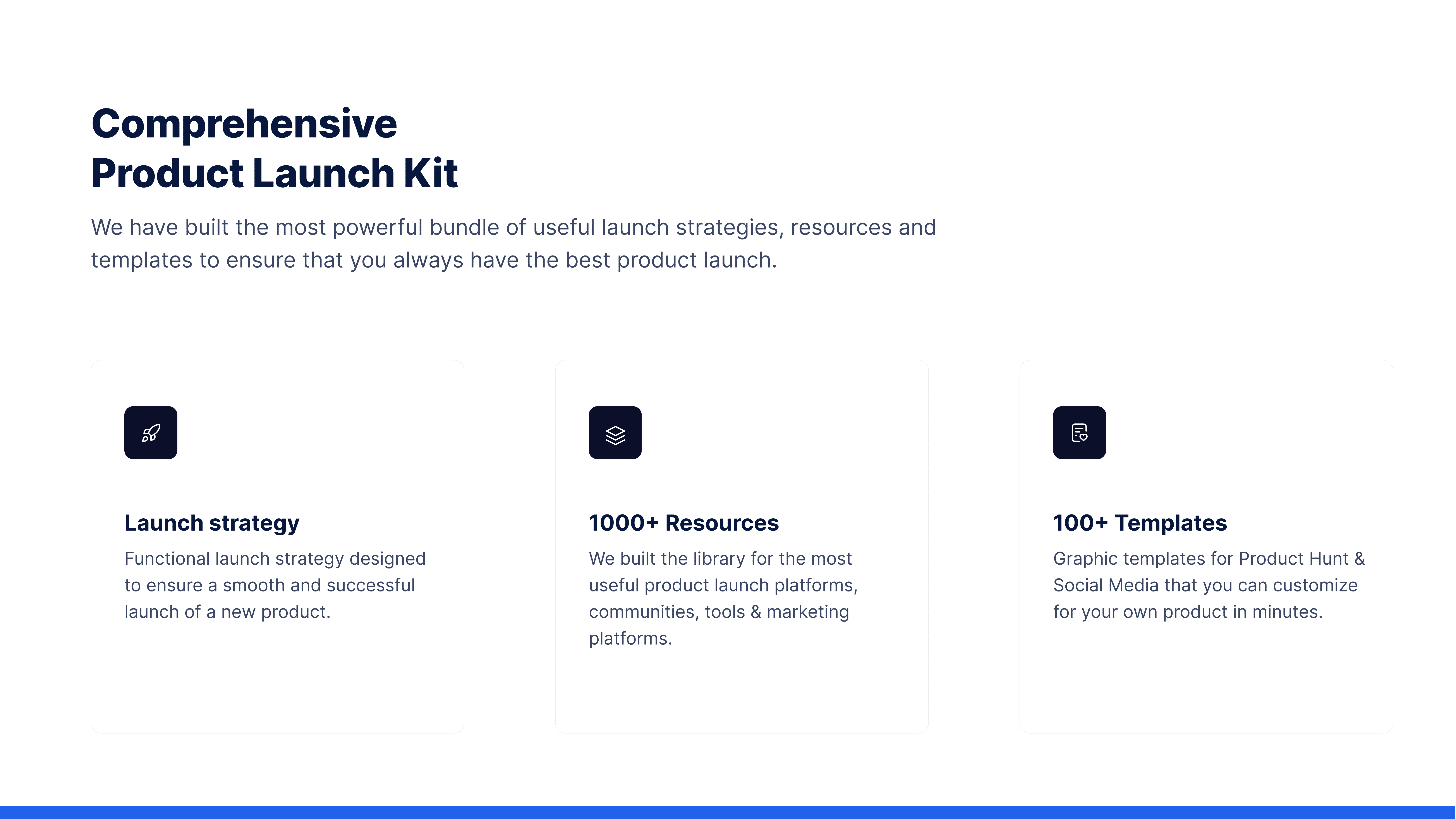 Comprehensive
Product Launch Kit

We have built the most powerful bundle of useful launch strategies, resources and templates to ensure that you always have the best product launch.

Launch strategy

Functional launch strategy designed to ensure a smooth and successful launch of a new product.

1000+ Resources

We built the library for the most useful product launch platforms, communities, tools & marketing platforms.

100+ Templates

Graphic templates for Product Hunt & Social Media that you can customize for your own product in minutes.